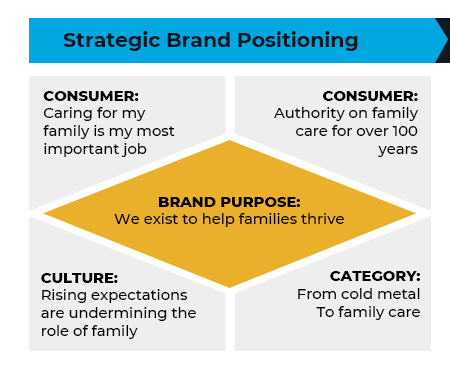 Strategic Brand Positioning

CONSUMER:
Caring for my family is my most important job

CONSUMER:
Authority on family care for over 100 years

BRAND PURPOSE:
We exist to help families thrive

CULTURE:
Rising expectations are undermining the role of family

CATEGORY:
From cold metal
To family care